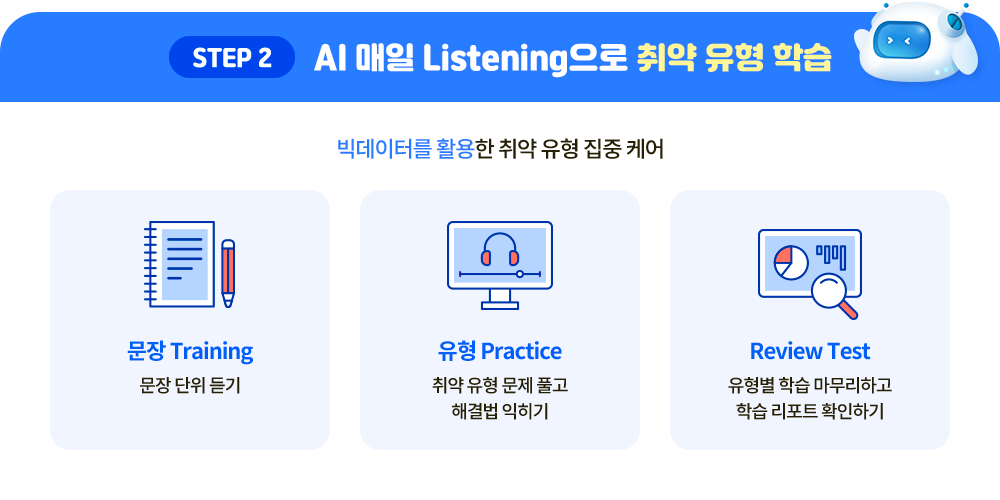 STEP 2 AI 매일 Listening으로 취약 유형 학습

빅데이터를 활용한 취약 유형 집중 케어

문장 Training
문장 단위 듣기

유형 Practice
취약 유형 문제 풀고 해결법 익히기

Review Test
유형별 학습 마무리하고 학습 리포트 확인하기